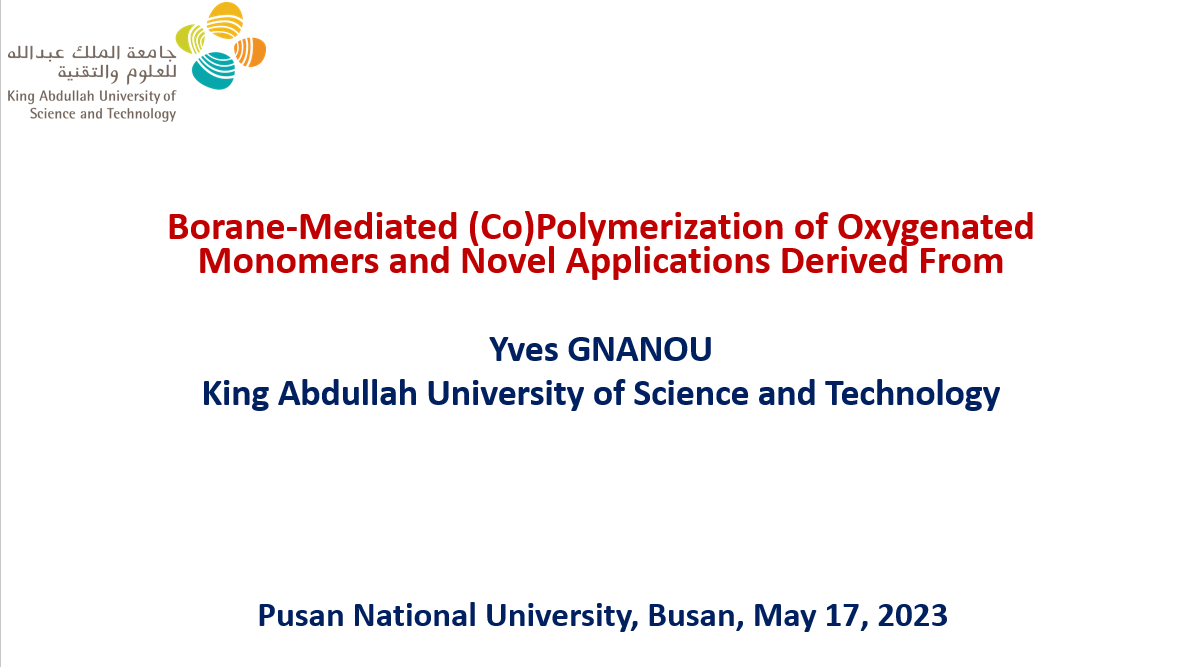 جامعة الملك عبدالله للعلوم والتقنية
King Abdullah University of Science and Technology

Borane-Mediated (Co)Polymerization of Oxygenated Monomers and Novel Applications Derived From

Yves GNANOU
King Abdullah University of Science and Technology

Pusan National University, Busan, May 17, 2023